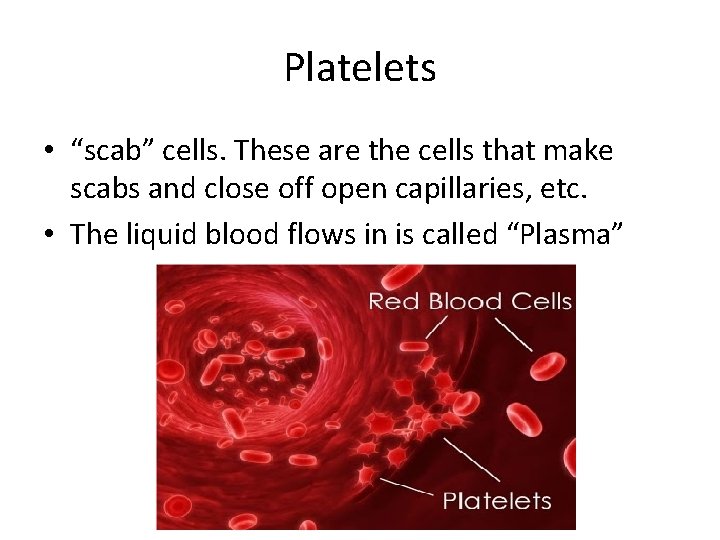 Platelets

• “scab” cells. These are the cells that make scabs and close off open capillaries, etc.
• The liquid blood flows in is called “Plasma”

Red Blood Cells

Platelets